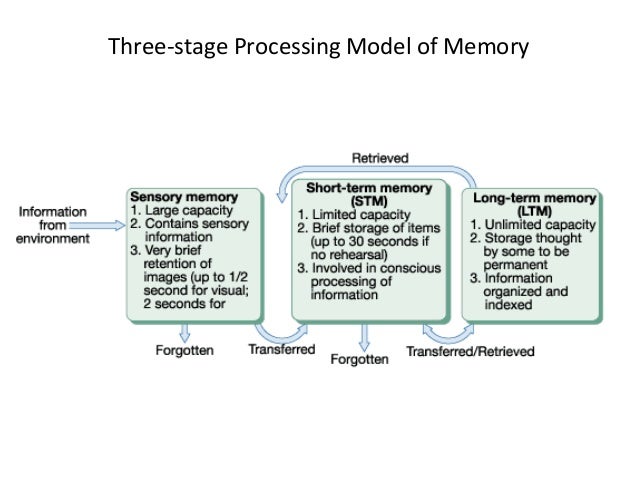 Three-stage Processing Model of Memory

Retrieved

Information from environment

Sensory memory
1. Large capacity
2. Contains sensory information
3. Very brief retention of images (up to 1/2 second for visual; 2 seconds for

Short-term memory (STM)
1. Limited capacity
2. Brief storage of items (up to 30 seconds if no rehearsal)
3. Involved in conscious processing of information

Long-term memory (LTM)
1. Unlimited capacity
2. Storage thought by some to be permanent
3. Information organized and indexed

Forgotten

Transferred

Forgotten

Transferred/Retrieved